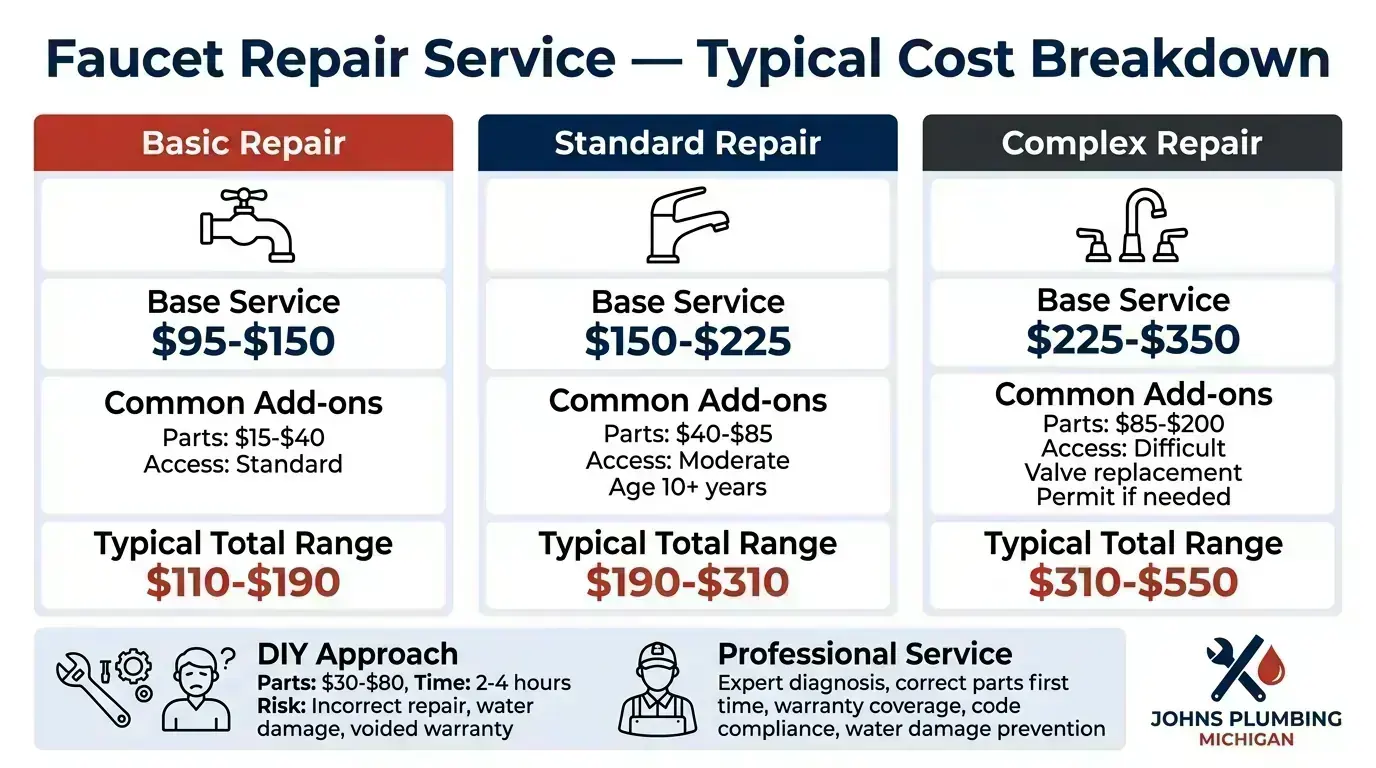 Faucet Repair Service — Typical Cost Breakdown

Basic Repair

Base Service
$95-$150

Common Add-ons
Parts: $15-$40
Access: Standard

Typical Total Range
$110-$190

Standard Repair

Base Service
$150-$225

Common Add-ons
Parts: $40-$85
Access: Moderate
Age 10+ years

Typical Total Range
$190-$310

Complex Repair

Base Service
$225-$350

Common Add-ons
Parts: $85-$200
Access: Difficult
Valve replacement
Permit if needed

Typical Total Range
$310-$550

DIY Approach
Parts: $30-$80, Time: 2-4 hours
Risk: Incorrect repair, water damage, voided warranty

Professional Service
Expert diagnosis, correct parts first time, warranty coverage, code compliance, water damage prevention

JOHNS PLUMBING
MICHIGAN